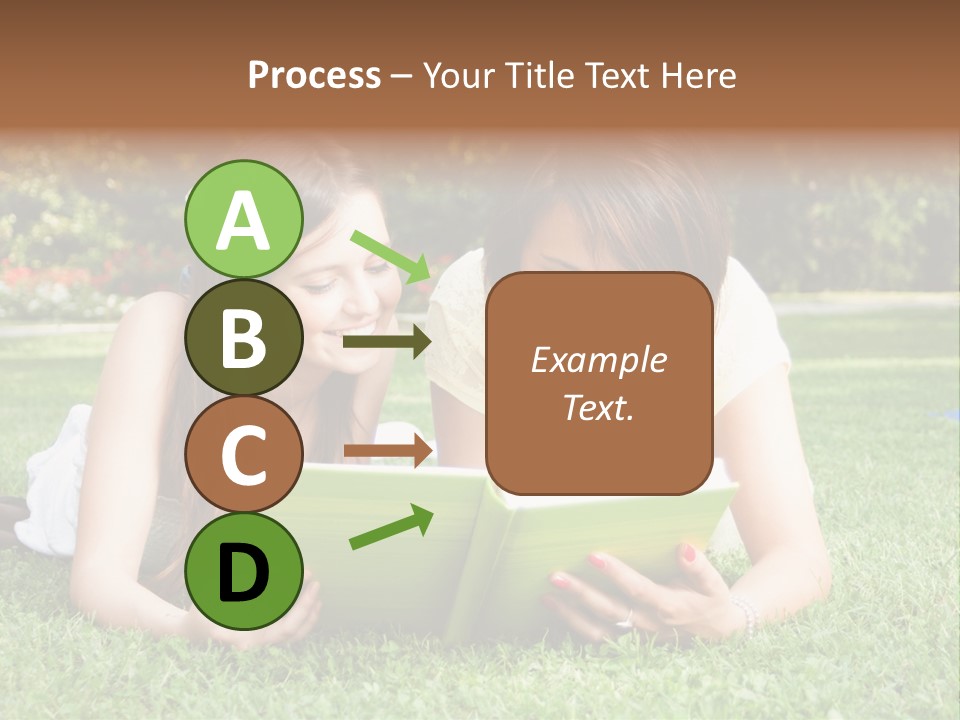 Process – Your Title Text Here

A

B

C

D

Example Text.